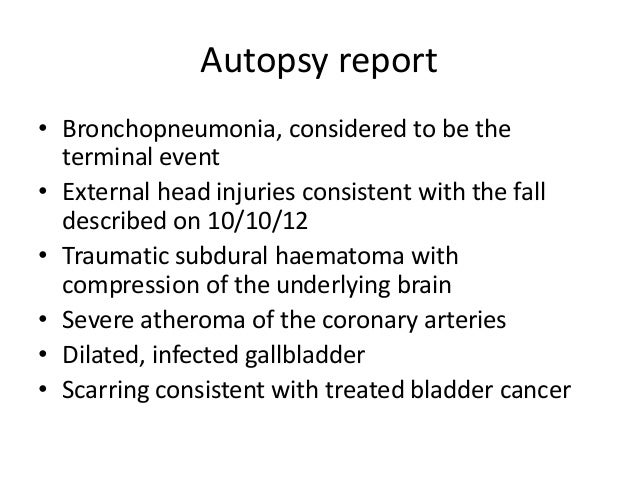 Autopsy report

• Bronchopneumonia, considered to be the terminal event
• External head injuries consistent with the fall described on 10/10/12
• Traumatic subdural haematoma with compression of the underlying brain
• Severe atheroma of the coronary arteries
• Dilated, infected gallbladder
• Scarring consistent with treated bladder cancer